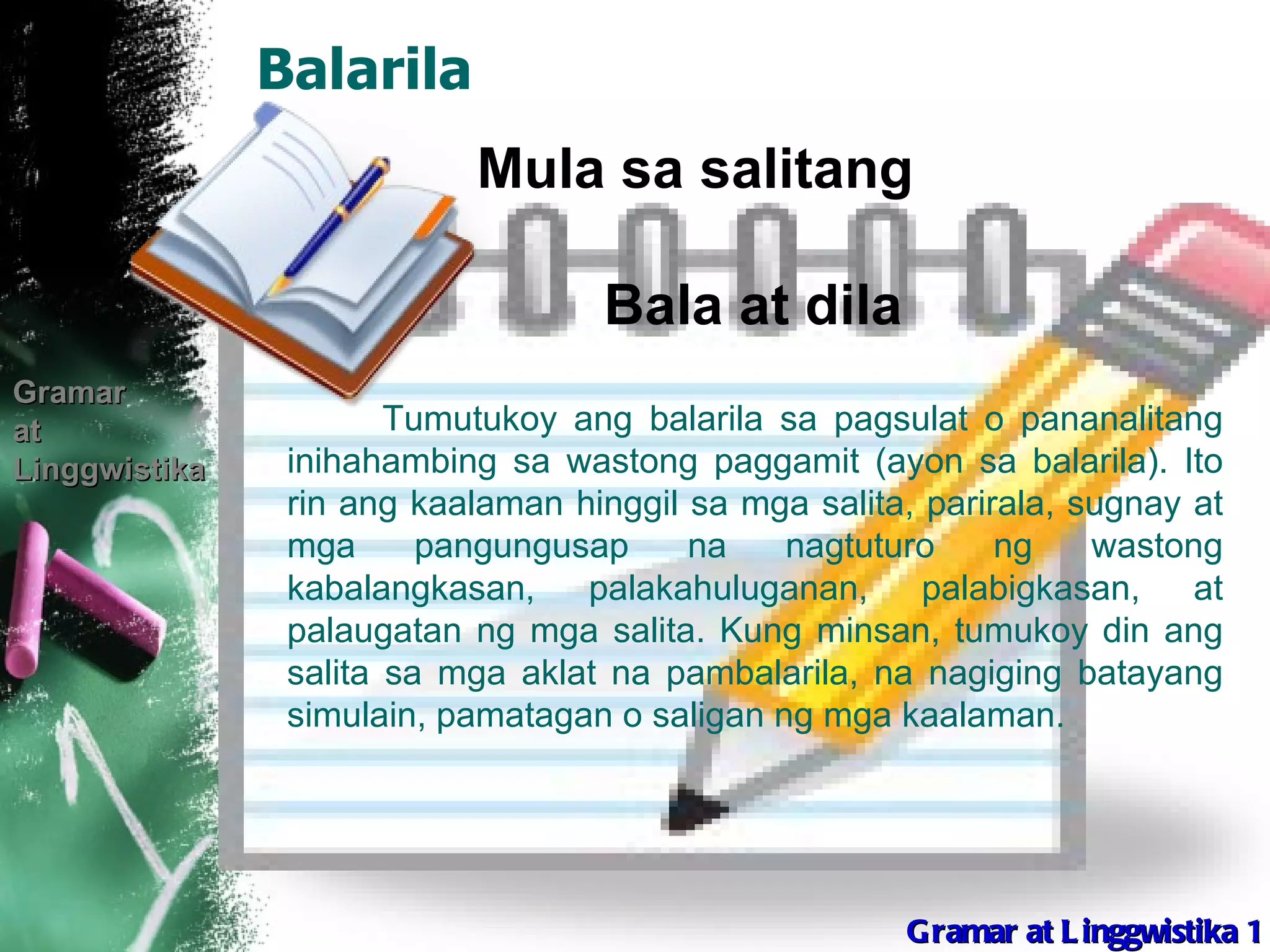 Balarila

Mula sa salitang

Bala at dila

Gramar at Linggwistika

Tumutukoy ang balarila sa pagsulat o pananalitang inihahambing sa wastong paggamit (ayon sa balarila). Ito rin ang kaalaman hinggil sa mga salita, parirala, sugnay at mga pangungusap na nagtuturo ng wastong kabalangkasan, palakahuluganan, palabigkasan, at palaugatan ng mga salita. Kung minsan, tumukoy din ang salita sa mga aklat na pambalarila, na nagiging batayang simulain, pamatagan o saligan ng mga kaalaman.

Gramar at Linggwistika 1